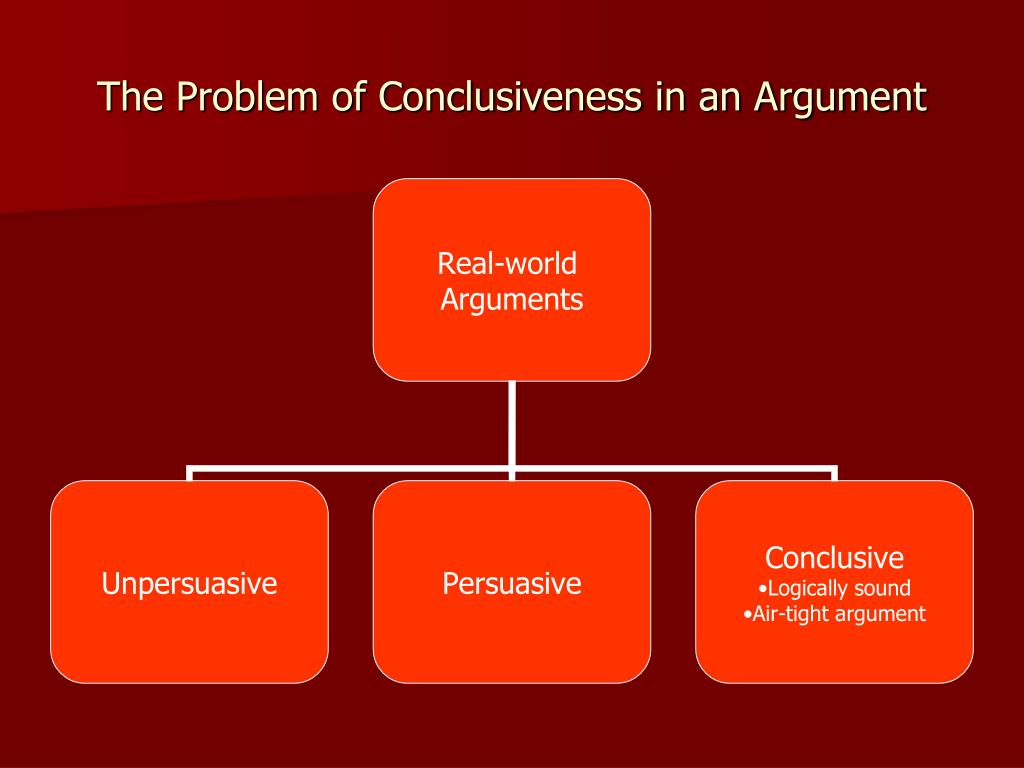 The Problem of Conclusiveness in an Argument

Real-world Arguments

Unpersuasive

Persuasive

Conclusive
•Logically sound
•Air-tight argument